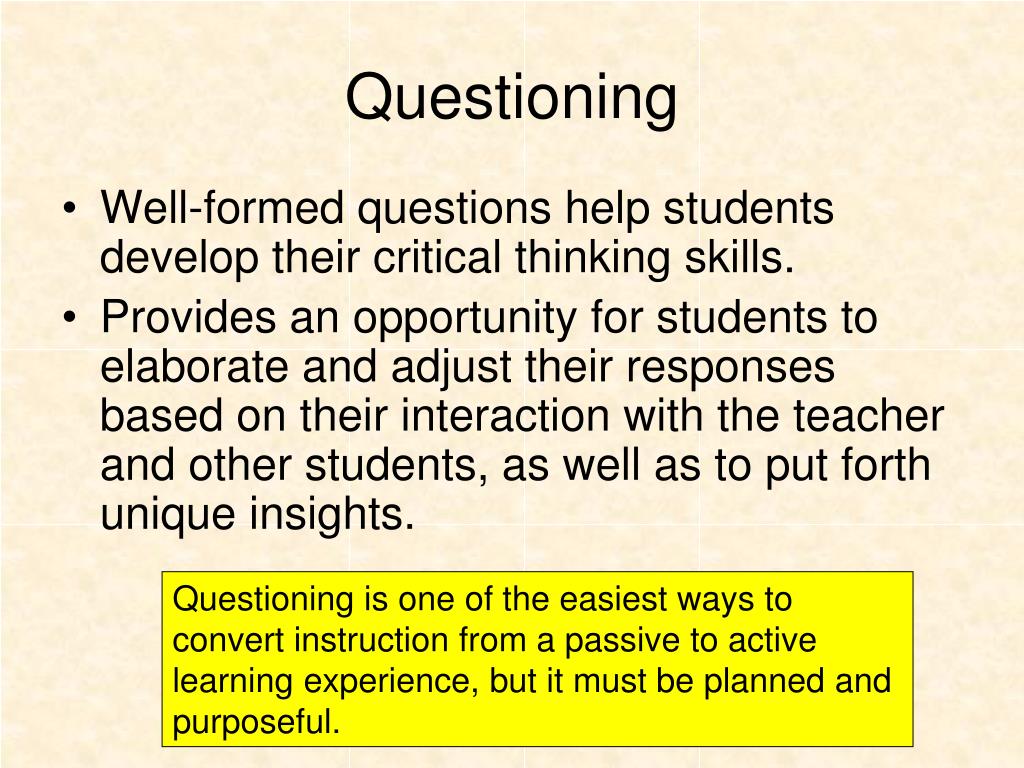 Questioning

• Well-formed questions help students develop their critical thinking skills.
• Provides an opportunity for students to elaborate and adjust their responses based on their interaction with the teacher and other students, as well as to put forth unique insights.

Questioning is one of the easiest ways to convert instruction from a passive to active learning experience, but it must be planned and purposeful.